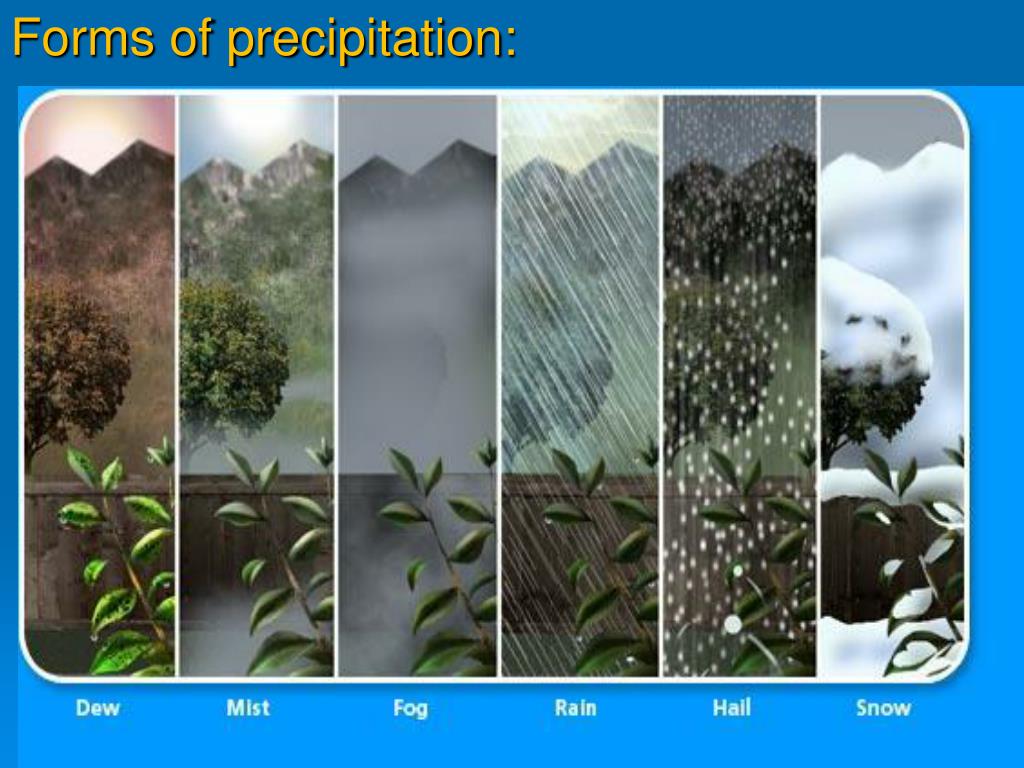 Forms of precipitation:

Dew Mist Fog Rain Hail Snow